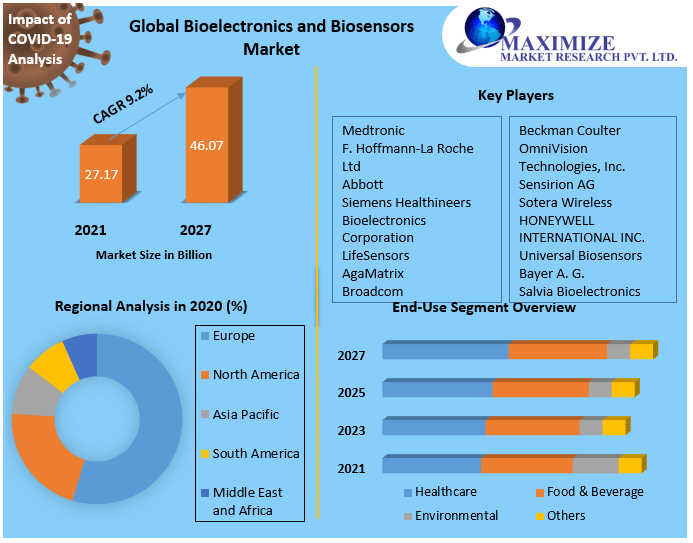 Impact of COVID-19 Analysis

Global Bioelectronics and Biosensors Market

MAXIMIZE
MARKET RESEARCH PVT. LTD.

CAGR 9.2%

27.17

46.07

2021

2027

Market Size in Billion

Key Players

Medtronic
F. Hoffmann-La Roche Ltd
Abbott
Siemens Healthineers
Bioelectronics Corporation
LifeSensors
AgaMatrix
Broadcom

Beckman Coulter
OmniVision Technologies, Inc.
Sensirion AG
Sotera Wireless
HONEYWELL INTERNATIONAL INC.
Universal Biosensors
Bayer A. G.
Salvia Bioelectronics

Regional Analysis in 2020 (%)

Europe
North America
Asia Pacific
South America
Middle East and Africa

End-Use Segment Overview

2027
2025
2023
2021

Healthcare
Food & Beverage
Environmental
Others